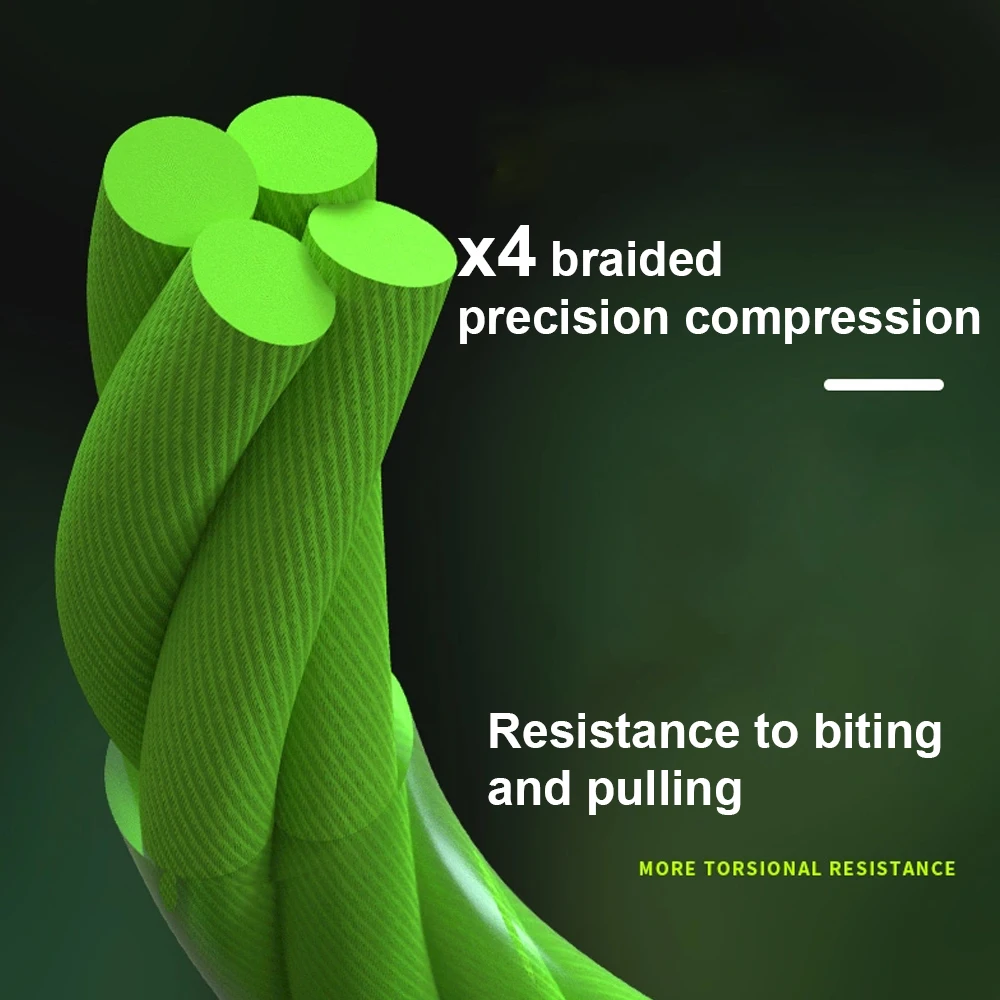 x4 braided
precision compression

Resistance to biting and pulling

MORE TORSIONAL RESISTANCE